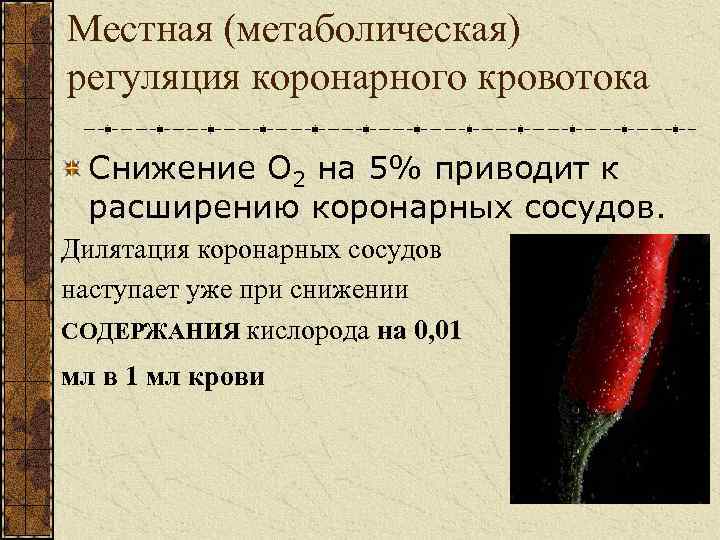 Местная (метаболическая) регуляция коронарного кровотока

Снижение $O_2$ на 5% приводит к расширению коронарных сосудов.

Дилятация коронарных сосудов наступает уже при снижении СОДЕРЖАНИЯ кислорода на 0,01 мл в 1 мл крови